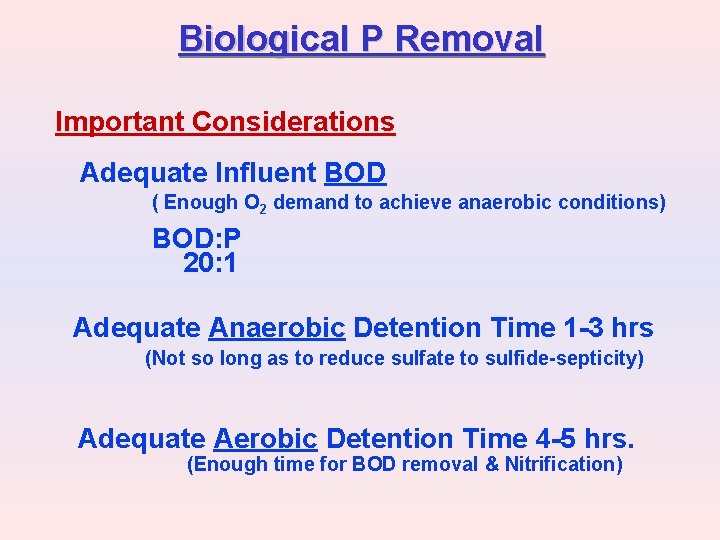 Biological P Removal

Important Considerations

Adequate Influent BOD
( Enough $O_2$ demand to achieve anaerobic conditions)

BOD:P
20:1

Adequate Anaerobic Detention Time 1-3 hrs
(Not so long as to reduce sulfate to sulfide-septicity)

Adequate Aerobic Detention Time 4-5 hrs.
(Enough time for BOD removal & Nitrification)